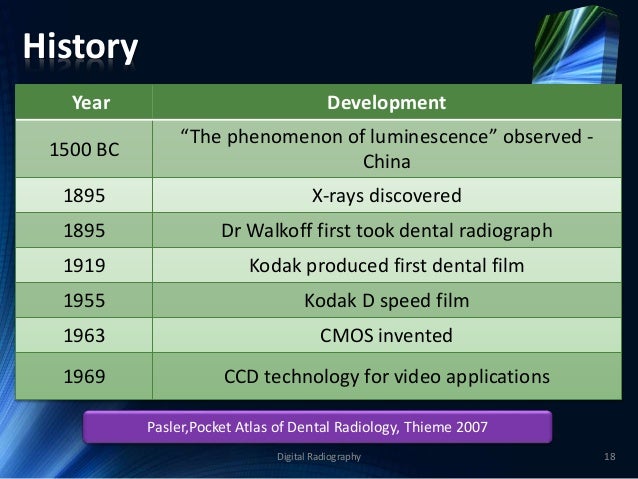 History

| Year | Development |
|---|---|
| 1500 BC | “The phenomenon of luminescence” observed - China |
| 1895 | X-rays discovered |
| 1895 | Dr Walkoff first took dental radiograph |
| 1919 | Kodak produced first dental film |
| 1955 | Kodak D speed film |
| 1963 | CMOS invented |
| 1969 | CCD technology for video applications |

Pasler,Pocket Atlas of Dental Radiology, Thieme 2007

Digital Radiography

18